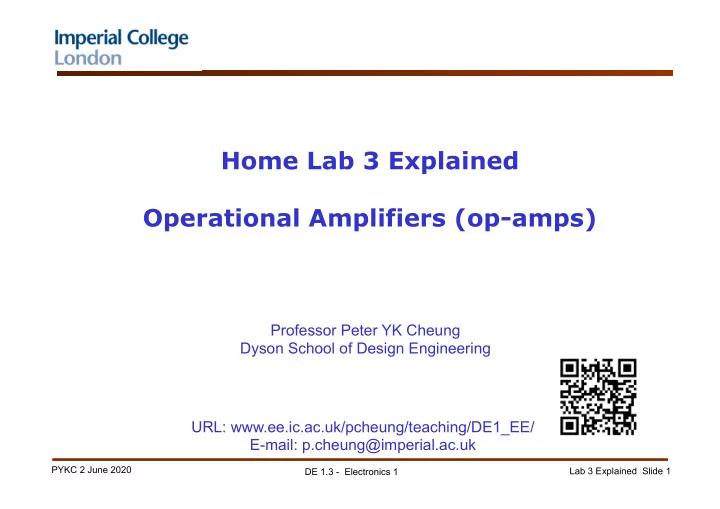 Imperial College
London

Home Lab 3 Explained

Operational Amplifiers (op-amps)

Professor Peter YK Cheung
Dyson School of Design Engineering

URL: www.ee.ic.ac.uk/pcheung/teaching/DE1_EE/
E-mail: p.cheung@imperial.ac.uk

PYKC 2 June 2020

DE 1.3 - Electronics 1

Lab 3 Explained Slide 1